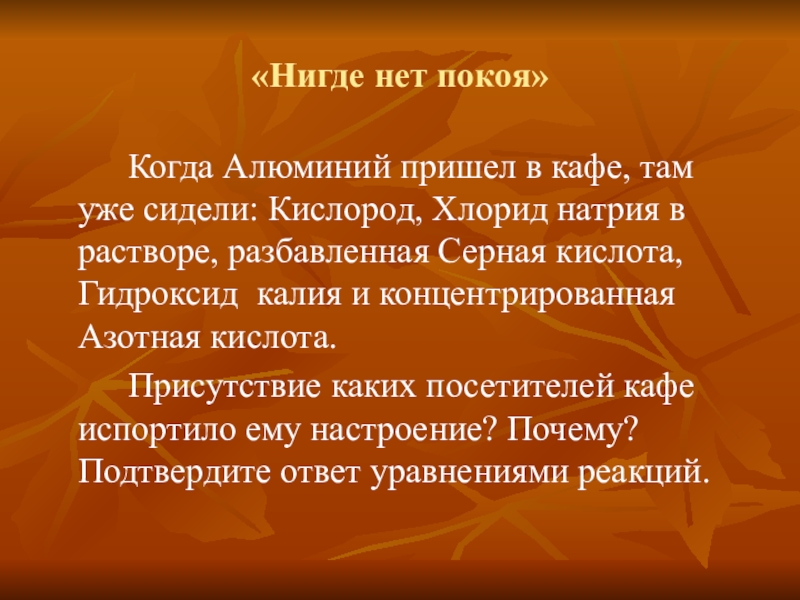 «Нигде нет покоя»

Когда Алюминий пришел в кафе, там уже сидели: Кислород, Хлорид натрия в растворе, разбавленная Серная кислота, Гидроксид калия и концентрированная Азотная кислота.

Присутствие каких посетителей кафе испортило ему настроение? Почему? Подтвердите ответ уравнениями реакций.